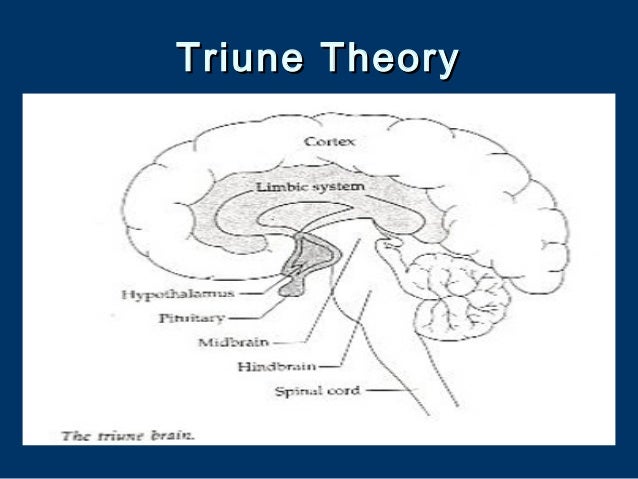 Triune Theory

Cortex

Limbic system

Hypothalamus

Pituitary

Midbrain

Hindbrain

Spinal cord

The triune brain.